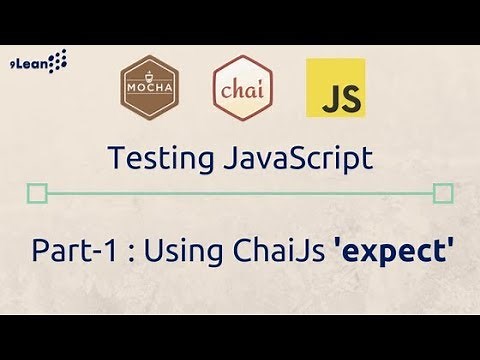 9Lean

MOCHA

chai

JS

Testing JavaScript

Part-1 : Using ChaiJs 'expect'